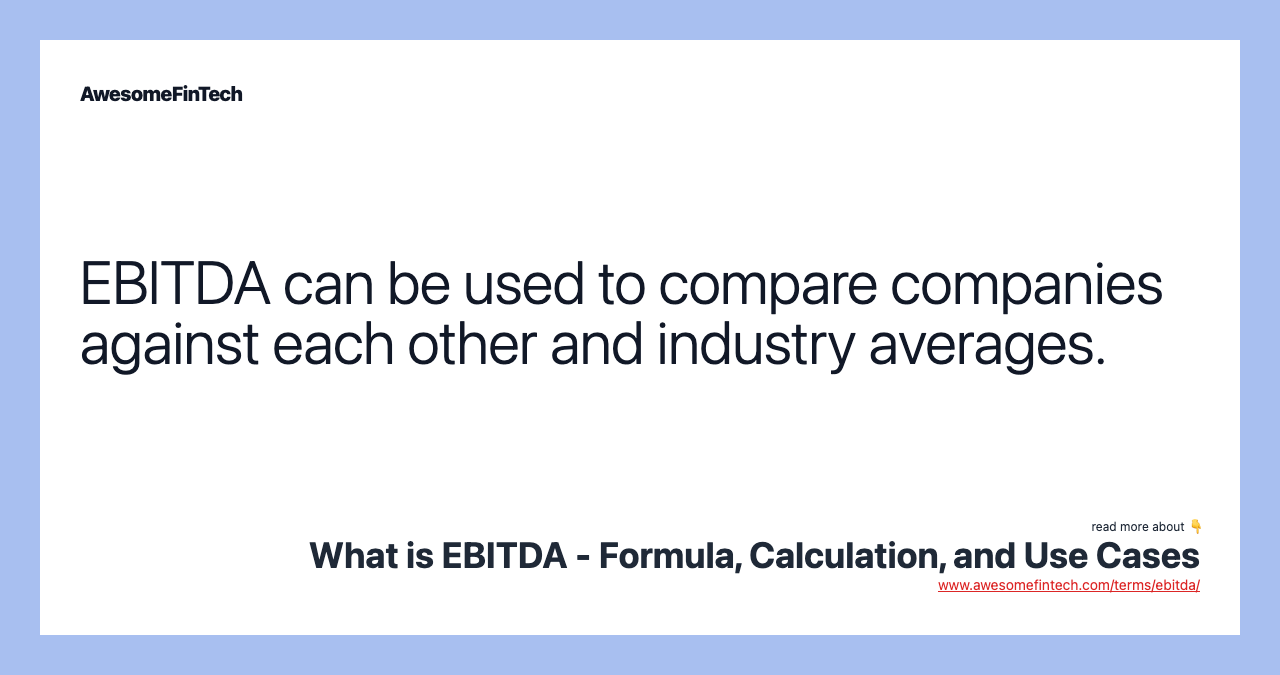 AwesomeFinTech

EBITDA can be used to compare companies against each other and industry averages.

read more about 👇

What is EBITDA - Formula, Calculation, and Use Cases

www.awesomefintech.com/terms/ebitda/